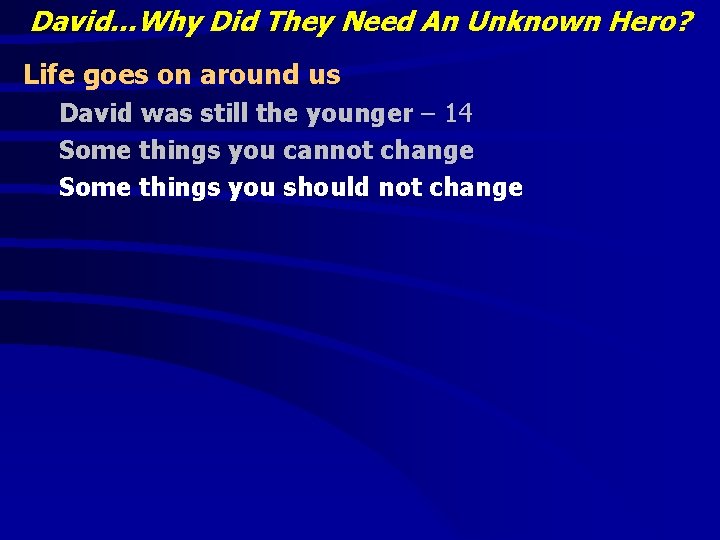 David…Why Did They Need An Unknown Hero?

Life goes on around us

David was still the younger – 14

Some things you cannot change

Some things you should not change